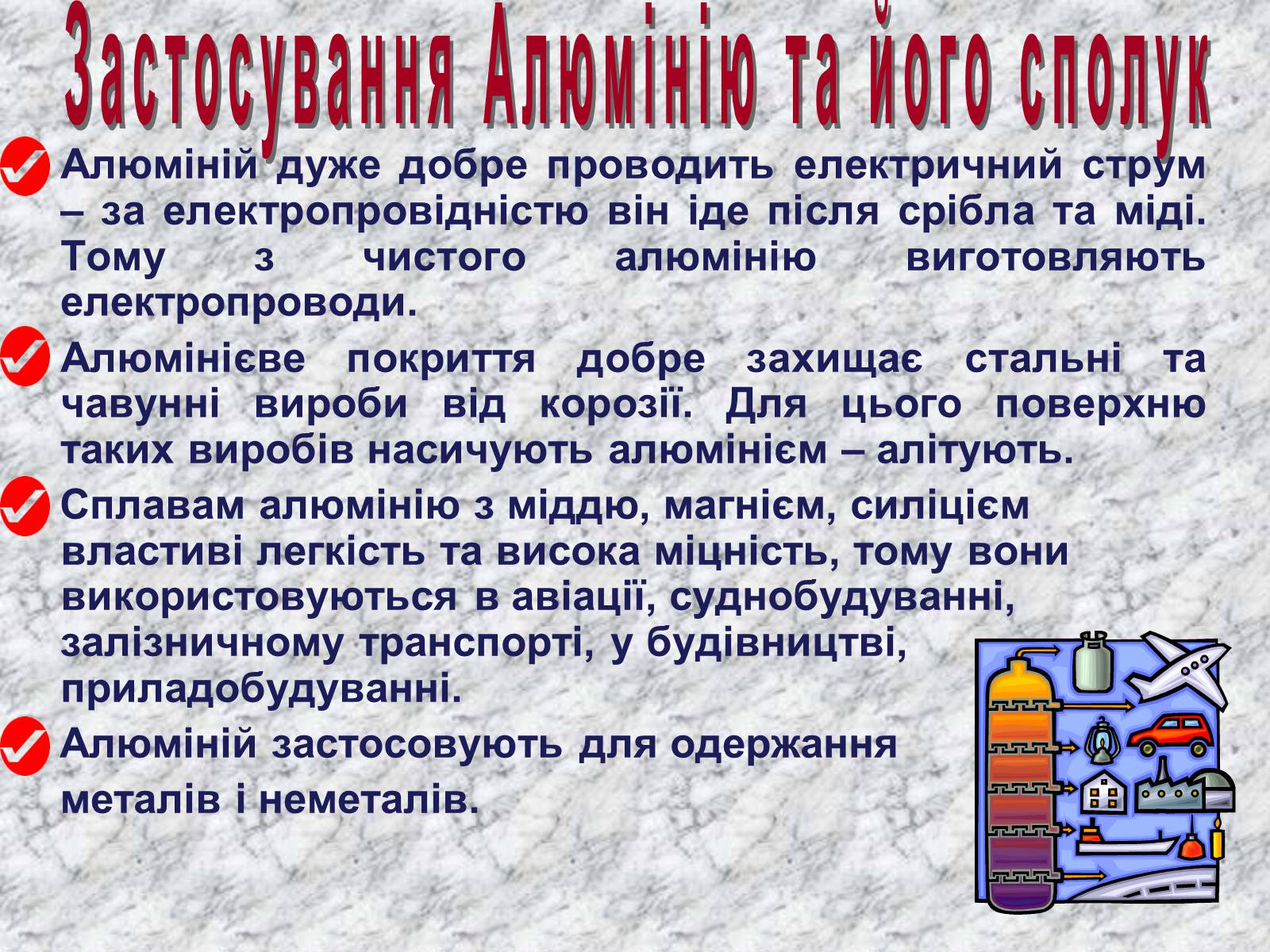 Застосування Алюмінію та його сполук

Алюміній дуже добре проводить електричний струм – за електропровідністю він іде після срібла та міді. Тому з чистого алюмінію виготовляють електропроводи.

Алюмінієве покриття добре захищає стальні та чавунні вироби від корозії. Для цього поверхню таких виробів насичують алюмінієм – алітують.

Сплавам алюмінію з міддю, магнієм, силіцієм властиві легкість та висока міцність, тому вони використовуються в авіації, суднобудуванні, залізничному транспорті, у будівництві, приладобудуванні.

Алюміній застосовують для одержання металів і неметалів.